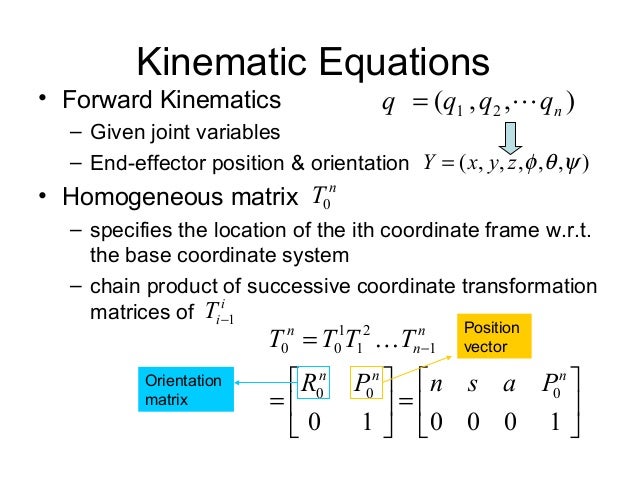 Kinematic Equations

• Forward Kinematics $q = (q_1, q_2, \cdots q_n)$
  – Given joint variables
  – End-effector position & orientation $Y = (x, y, z, \phi, \theta, \psi)$

• Homogeneous matrix $T_0^n$
  – specifies the location of the ith coordinate frame w.r.t. the base coordinate system
  – chain product of successive coordinate transformation matrices of $T_{i-1}^i$

$T_0^n = T_0^1 T_1^2 \ldots T_{n-1}^n$

Position vector

Orientation matrix

$= \begin{bmatrix} R_0^n & P_0^n \\ 0 & 1 \end{bmatrix} = \begin{bmatrix} n & s & a & P_0^n \\ 0 & 0 & 0 & 1 \end{bmatrix}$